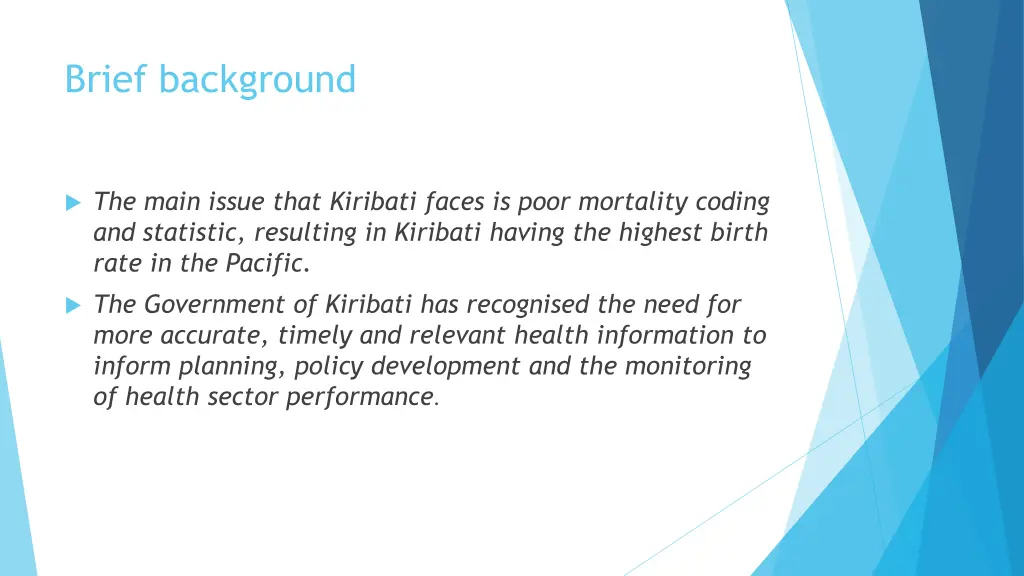 Brief background

The main issue that Kiribati faces is poor mortality coding and statistic, resulting in Kiribati having the highest birth rate in the Pacific.

The Government of Kiribati has recognised the need for more accurate, timely and relevant health information to inform planning, policy development and the monitoring of health sector performance.